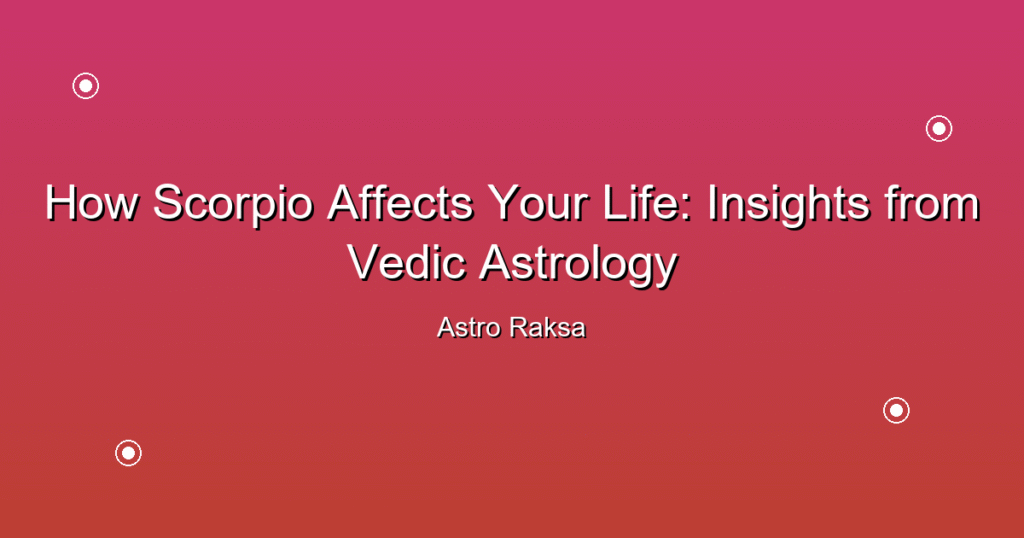 How Scorpio Affects Your Life: Insights from Vedic Astrology

Astro Raksa